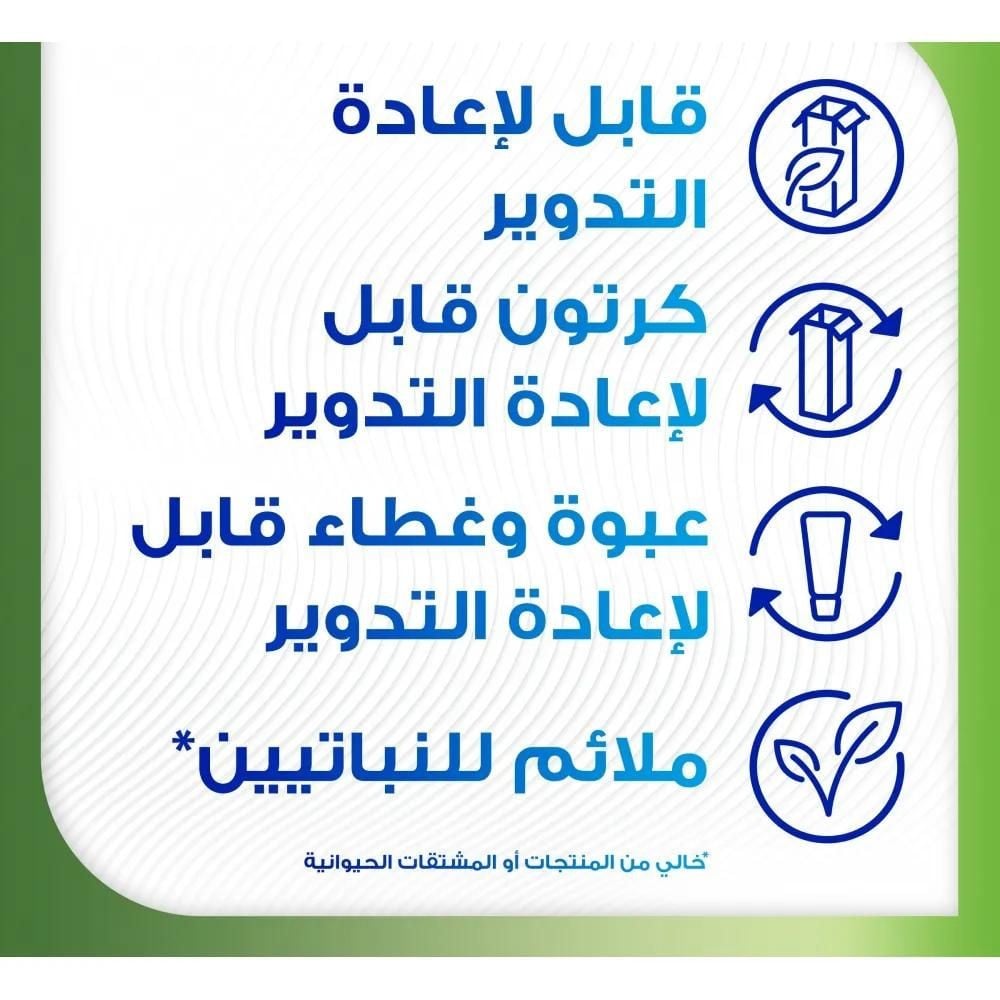 قابل لإعادة التدوير

كرتون قابل لإعادة التدوير

عبوة وغطاء قابل لإعادة التدوير

ملائم للنباتيين*

*خالي من المنتجات أو المشتقات الحيوانية